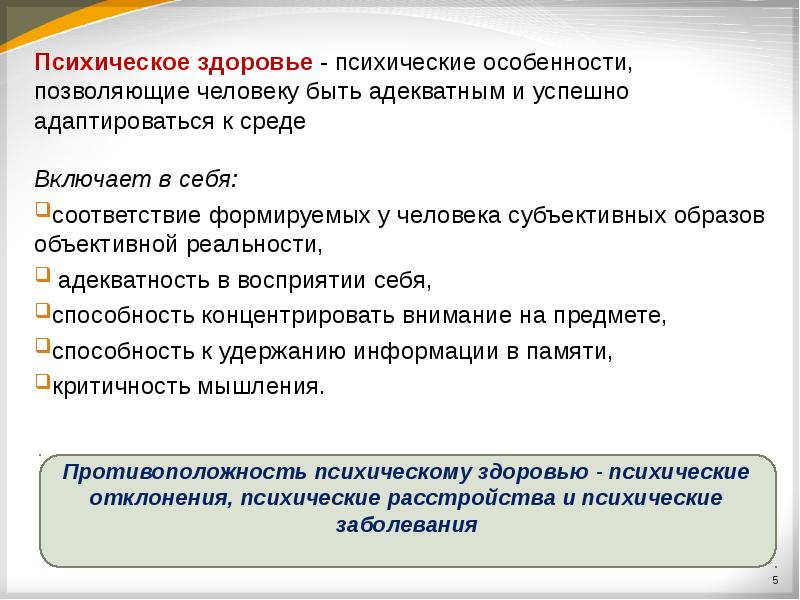 Психическое здоровье - психические особенности, позволяющие человеку быть адекватным и успешно адаптироваться к среде

Включает в себя:

соответствие формируемых у человека субъективных образов объективной реальности,

адекватность в восприятии себя,

способность концентрировать внимание на предмете,

способность к удержанию информации в памяти,

критичность мышления.

Противоположность психическому здоровью - психические отклонения, психические расстройства и психические заболевания

5